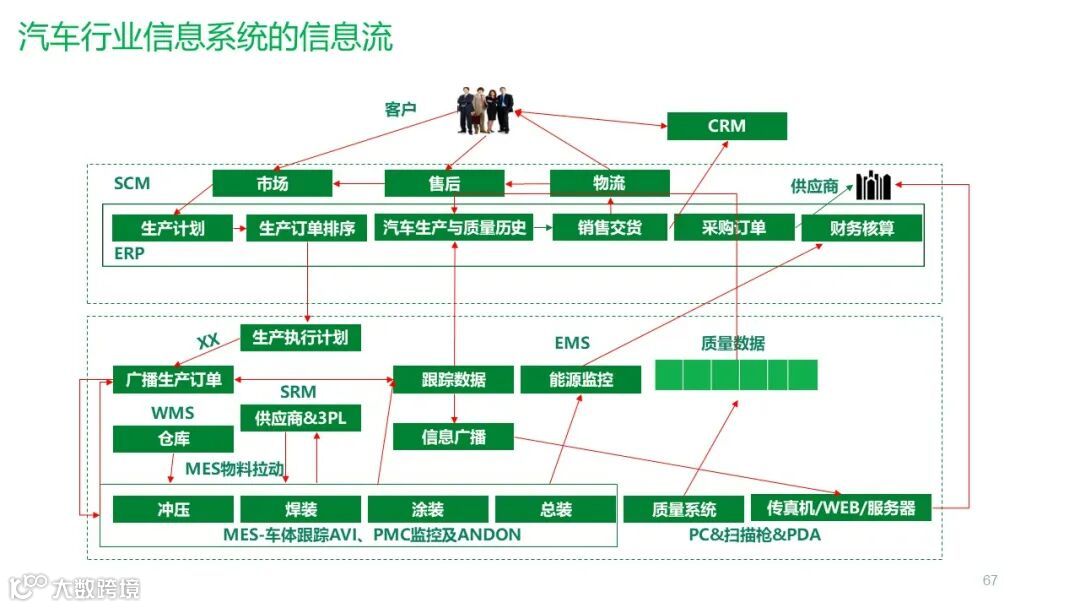 汽车行业信息系统的信息流

客户

CRM

SCM

市场

售后

物流

供应商

生产计划

生产订单排序

汽车生产与质量历史

销售交货

采购订单

财务核算

ERP

XX

生产执行计划

EMS

质量数据

广播生产订单

跟踪数据

能源监控

SRM

WMS

供应商&3PL

仓库

信息广播

MES物料拉动

冲压

焊装

涂装

总装

质量系统

传真机/WEB/服务器

MES-车体跟踪AVI、PMC监控及ANDON

PC&扫描枪&PDA

大数跨境

67